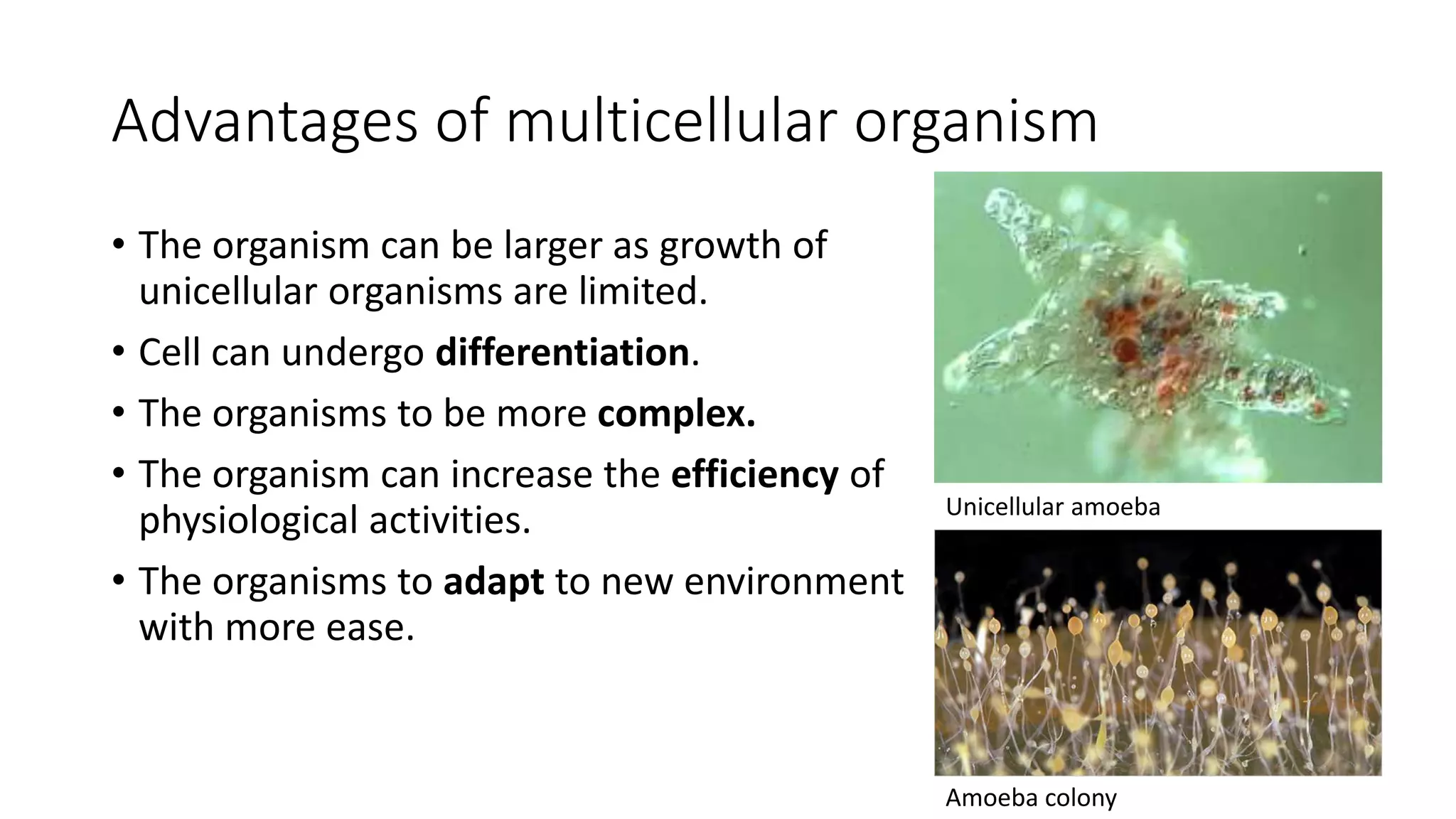 Advantages of multicellular organism

• The organism can be larger as growth of unicellular organisms are limited.
• Cell can undergo differentiation.
• The organisms to be more complex.
• The organism can increase the efficiency of physiological activities.
• The organisms to adapt to new environment with more ease.

Unicellular amoeba

Amoeba colony